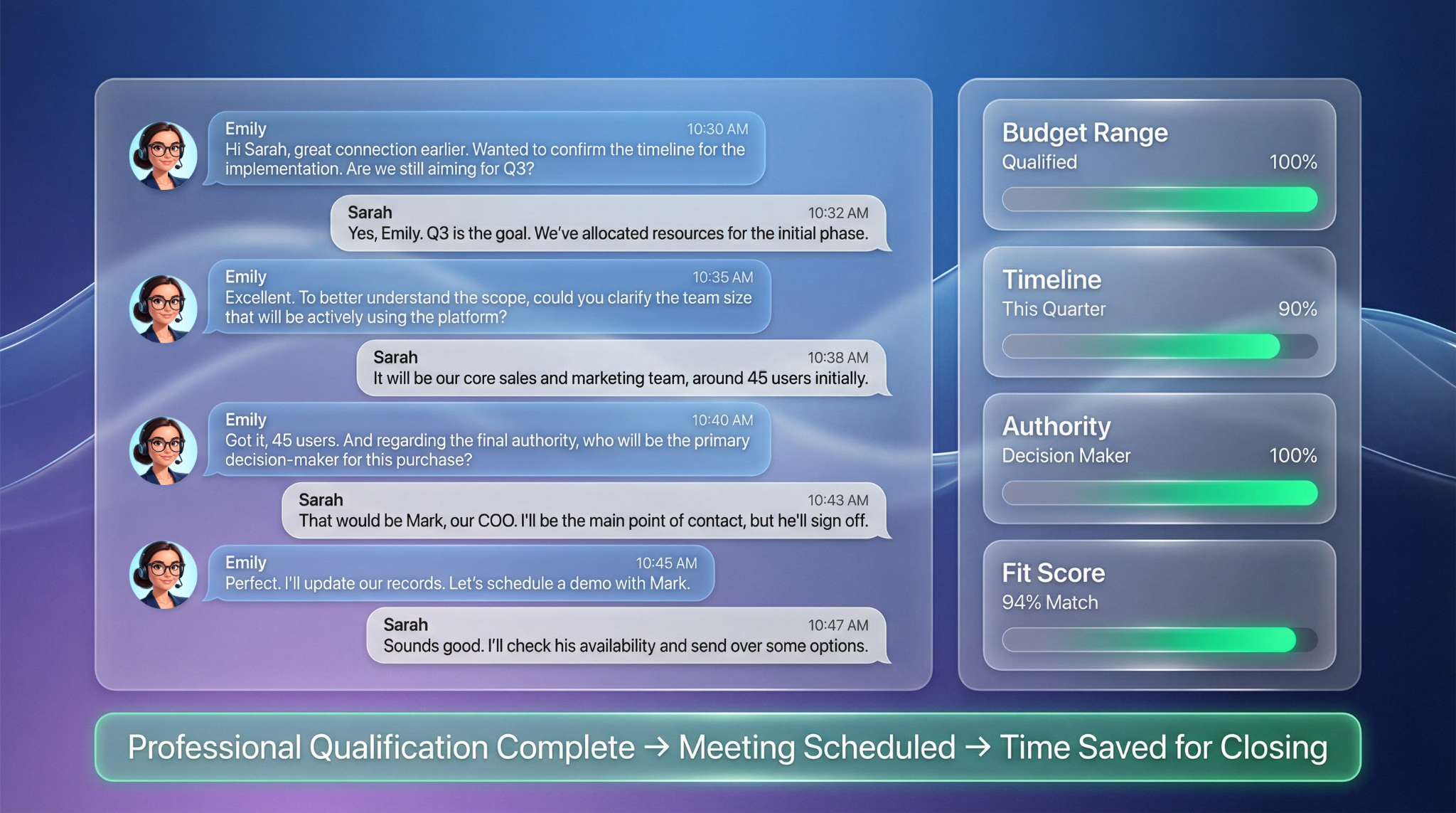 Emily 10:30 AM
Hi Sarah, great connection earlier. Wanted to confirm the timeline for the implementation. Are we still aiming for Q3?

Sarah 10:32 AM
Yes, Emily. Q3 is the goal. We've allocated resources for the initial phase.

Emily 10:35 AM
Excellent. To better understand the scope, could you clarify the team size that will be actively using the platform?

Sarah 10:38 AM
It will be our core sales and marketing team, around 45 users initially.

Emily 10:40 AM
Got it, 45 users. And regarding the final authority, who will be the primary decision-maker for this purchase?

Sarah 10:43 AM
That would be Mark, our COO. I'll be the main point of contact, but he'll sign off.

Emily 10:45 AM
Perfect. I'll update our records. Let's schedule a demo with Mark.

Sarah 10:47 AM
Sounds good. I'll check his availability and send over some options.

Budget Range
Qualified 100%

Timeline
This Quarter 90%

Authority
Decision Maker 100%

Fit Score
94% Match

Professional Qualification Complete → Meeting Scheduled → Time Saved for Closing